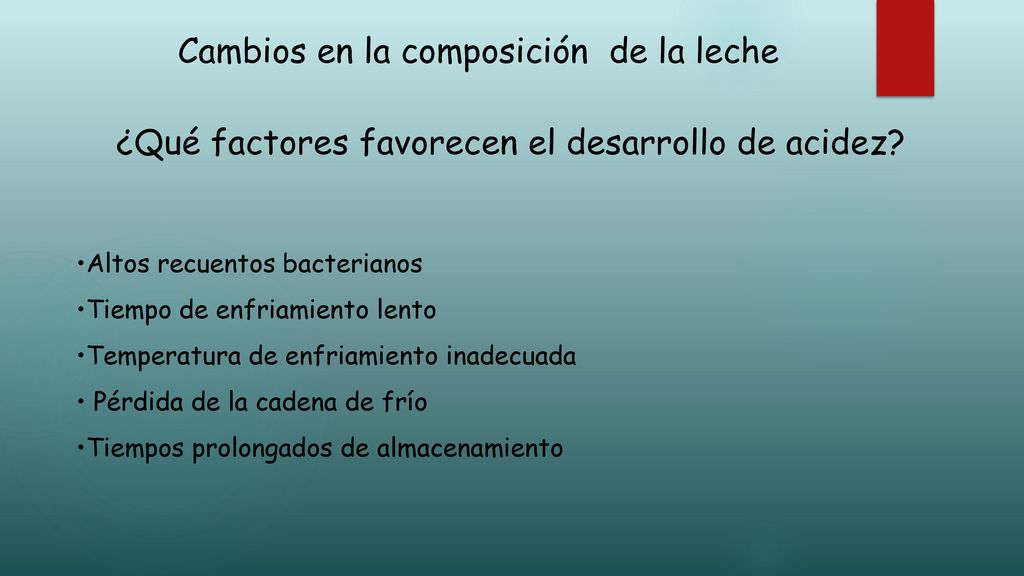 Cambios en la composición  de la leche

¿Qué factores favorecen el desarrollo de acidez?

•Altos recuentos bacterianos

•Tiempo de enfriamiento lento

•Temperatura de enfriamiento inadecuada

• Pérdida de la cadena de frío

•Tiempos prolongados de almacenamiento